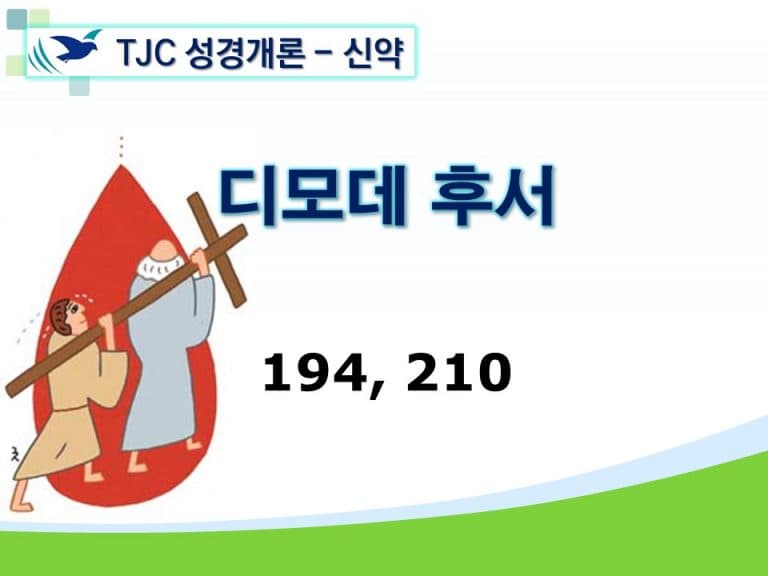 TJC 성경개론 – 신약

디모데 후서

194, 210